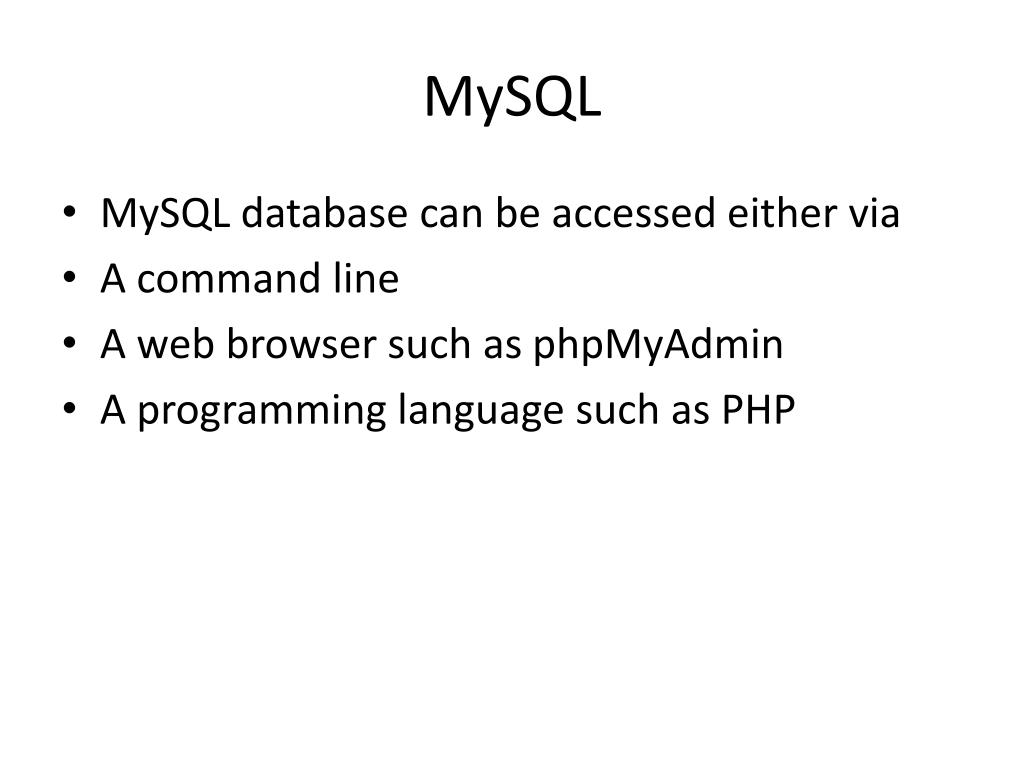 MySQL

• MySQL database can be accessed either via
• A command line
• A web browser such as phpMyAdmin
• A programming language such as PHP